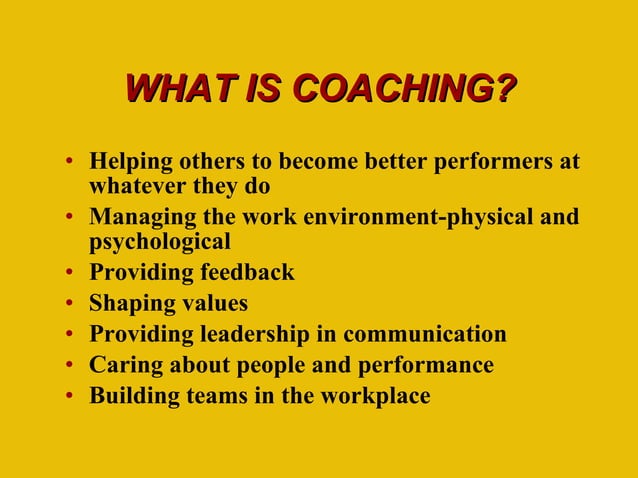 WHAT IS COACHING?

• Helping others to become better performers at whatever they do
• Managing the work environment-physical and psychological
• Providing feedback
• Shaping values
• Providing leadership in communication
• Caring about people and performance
• Building teams in the workplace